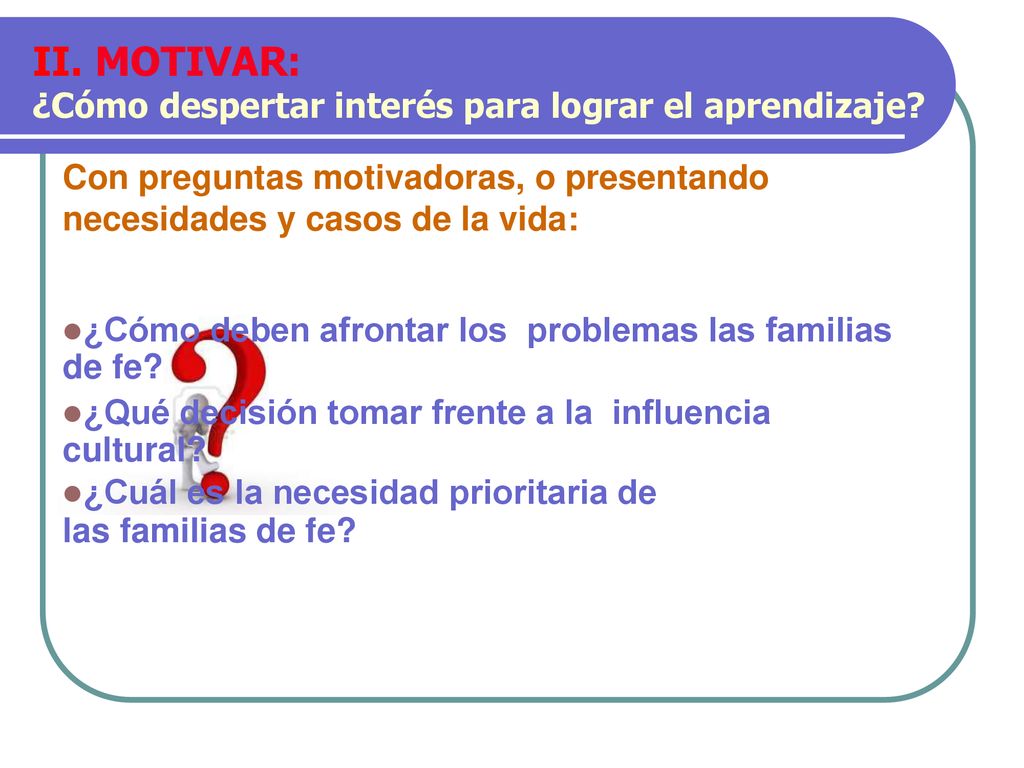 II. MOTIVAR:
¿Cómo despertar interés para lograr el aprendizaje?

Con preguntas motivadoras, o presentando necesidades y casos de la vida:

¿Cómo deben afrontar los problemas las familias de fe?

¿Qué decisión tomar frente a la influencia cultural?

¿Cuál es la necesidad prioritaria de las familias de fe?